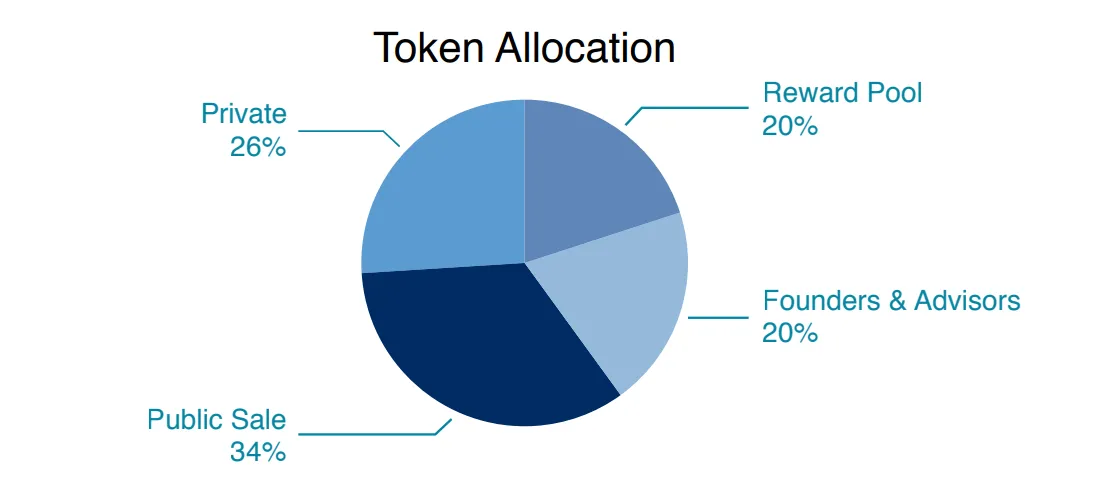 Token Allocation

Private
26%

Reward Pool
20%

Founders & Advisors
20%

Public Sale
34%